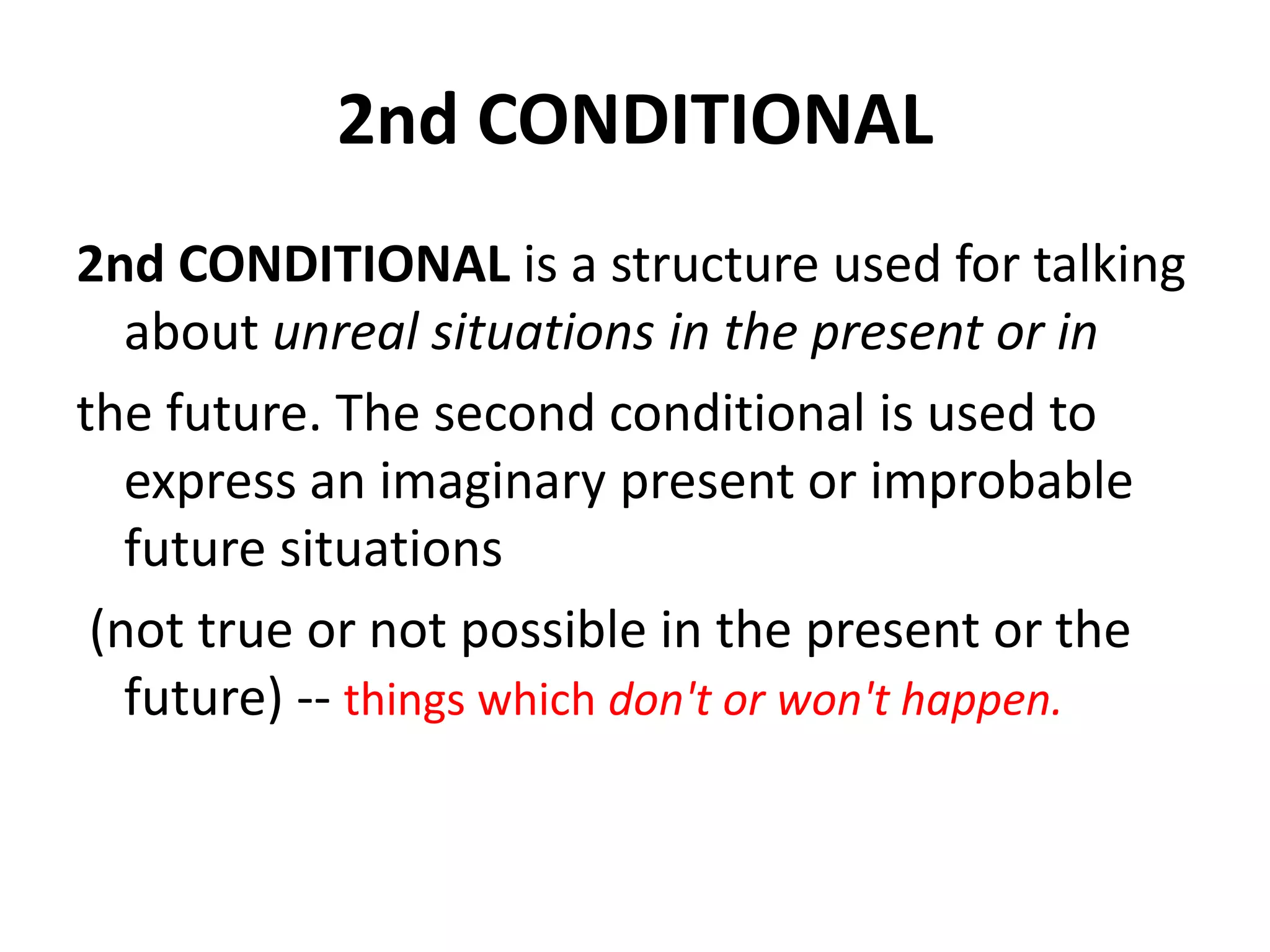 2nd CONDITIONAL

2nd CONDITIONAL is a structure used for talking about unreal situations in the present or in

the future. The second conditional is used to express an imaginary present or improbable future situations

(not true or not possible in the present or the future) -- things which don't or won't happen.